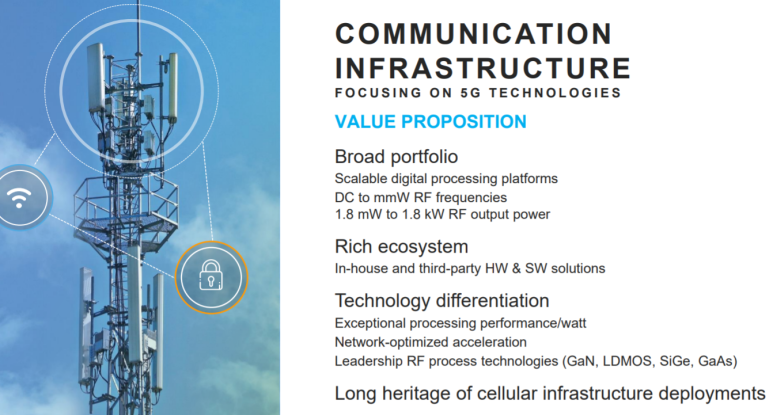 COMMUNICATION INFRASTRUCTURE
FOCUSING ON 5G TECHNOLOGIES

VALUE PROPOSITION

Broad portfolio
Scalable digital processing platforms
DC to mmW RF frequencies
1.8 mW to 1.8 kW RF output power

Rich ecosystem
In-house and third-party HW & SW solutions

Technology differentiation
Exceptional processing performance/watt
Network-optimized acceleration
Leadership RF process technologies (GaN, LDMOS, SiGe, GaAs)

Long heritage of cellular infrastructure deployments